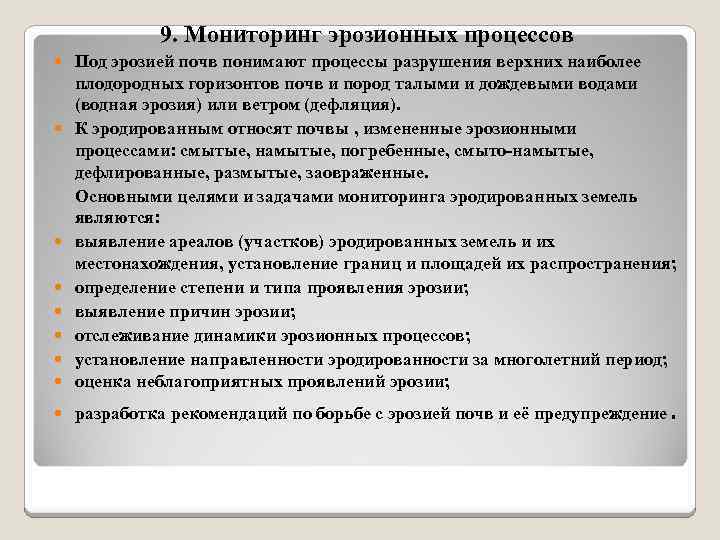 9. Мониторинг эрозионных процессов

Под эрозией почв понимают процессы разрушения верхних наиболее плодородных горизонтов почв и пород талыми и дождевыми водами (водная эрозия) или ветром (дефляция).

К эродированным относят почвы , измененные эрозионными процессами: смытые, намытые, погребенные, смыто-намытые, дефлированные, размытые, заовраженные.

Основными целями и задачами мониторинга эродированных земель являются:

выявление ареалов (участков) эродированных земель и их местонахождения, установление границ и площадей их распространения;

определение степени и типа проявления эрозии;

выявление причин эрозии;

отслеживание динамики эрозионных процессов;

установление направленности эродированности за многолетний период;

оценка неблагоприятных проявлений эрозии;

разработка рекомендаций по борьбе с эрозией почв и её предупреждение .